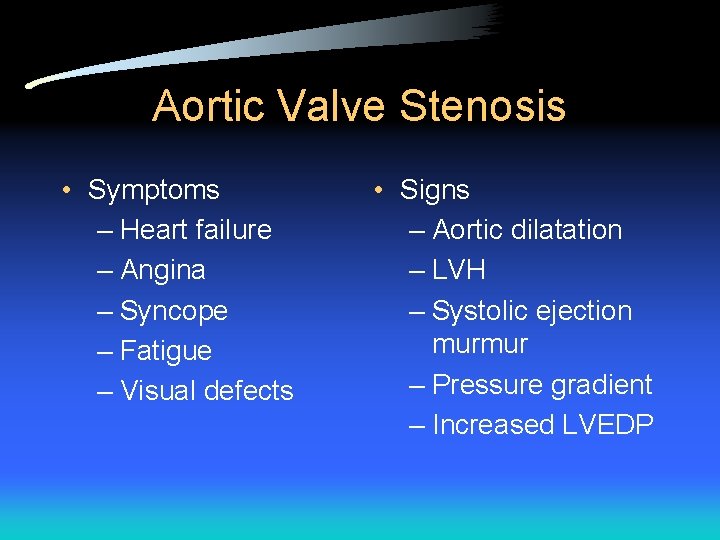 Aortic Valve Stenosis

• Symptoms
– Heart failure
– Angina
– Syncope
– Fatigue
– Visual defects

• Signs
– Aortic dilatation
– LVH
– Systolic ejection murmur
– Pressure gradient
– Increased LVEDP